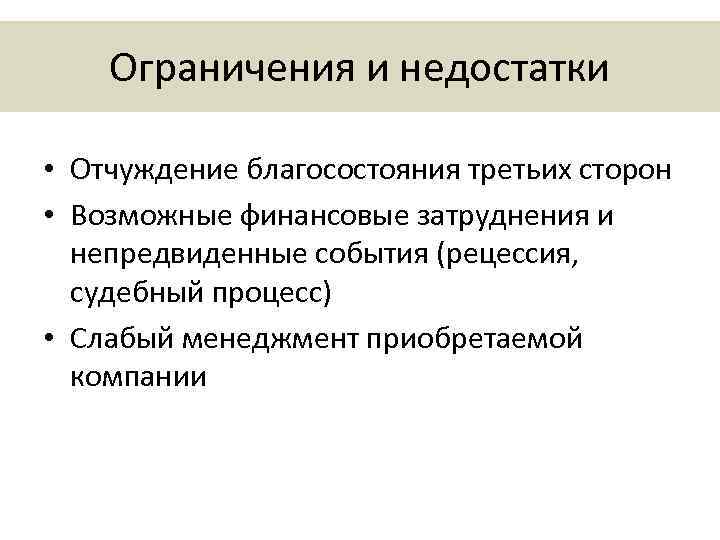 Ограничения и недостатки

• Отчуждение благосостояния третьих сторон
• Возможные финансовые затруднения и непредвиденные события (рецессия, судебный процесс)
• Слабый менеджмент приобретаемой компании